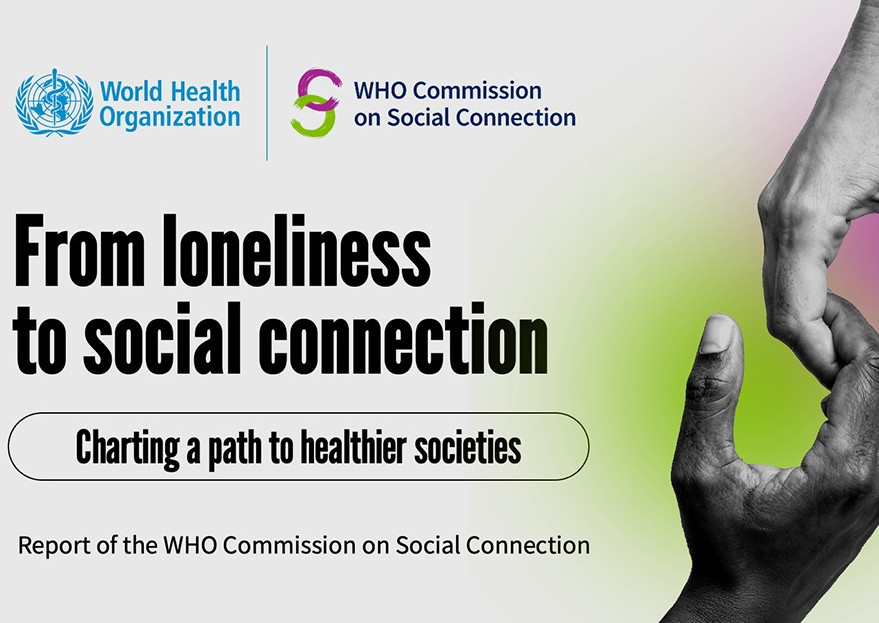 World Health Organization

WHO Commission on Social Connection

From loneliness to social connection

Charting a path to healthier societies

Report of the WHO Commission on Social Connection